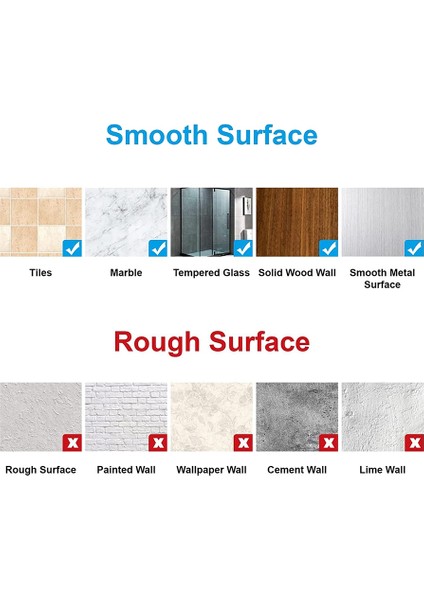 Smooth Surface

Tiles

Marble

Tempered Glass

Solid Wood Wall

Smooth Metal Surface

Rough Surface

Rough Surface

Painted Wall

Wallpaper Wall

Cement Wall

Lime Wall